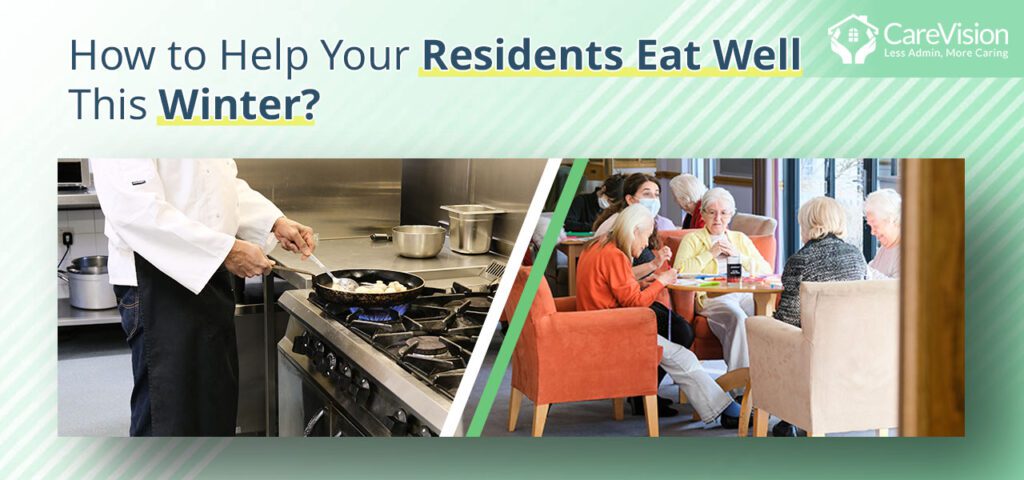 How to Help Your Residents Eat Well This Winter?

CareVision
Less Admin, More Caring